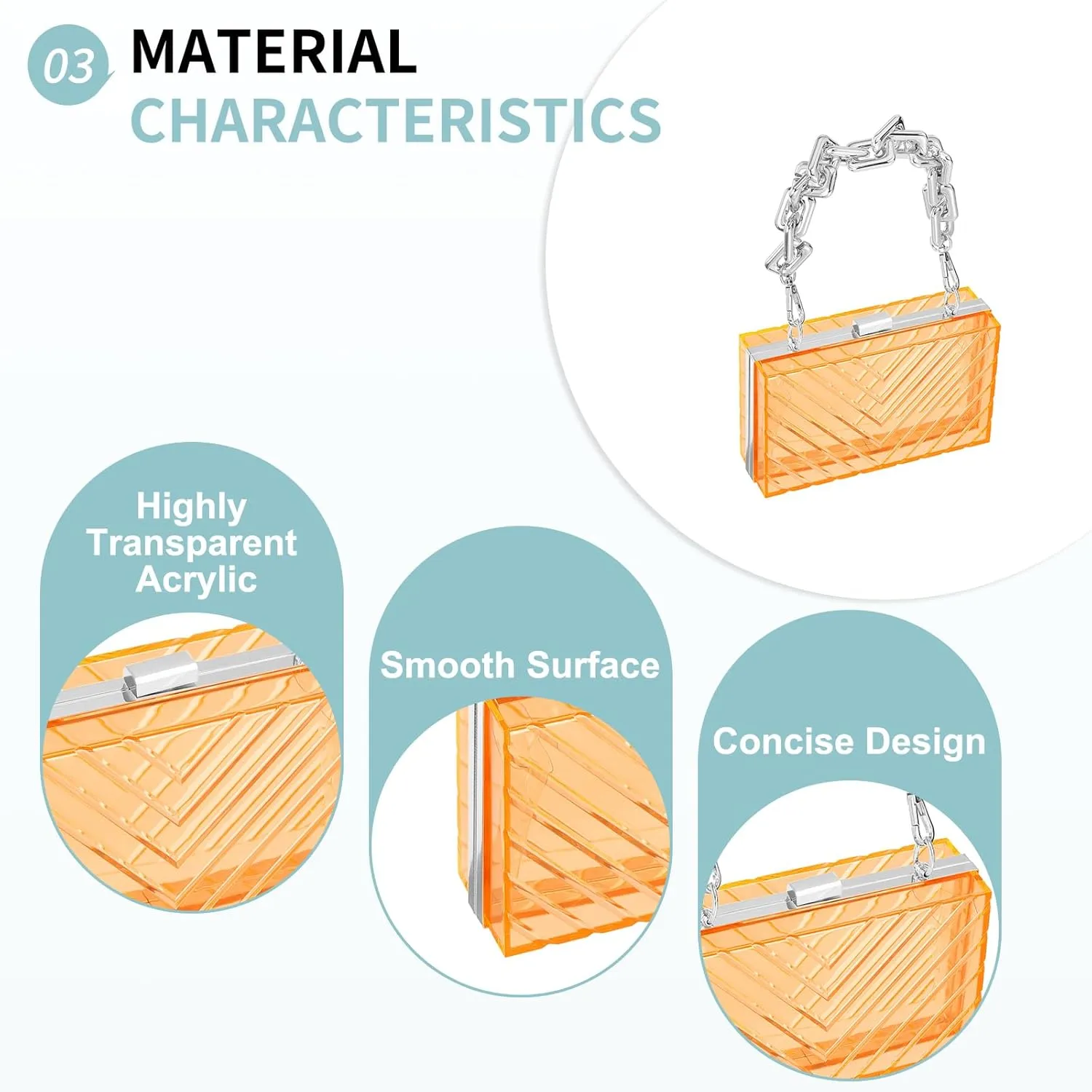 03 MATERIAL CHARACTERISTICS

Highly Transparent Acrylic

Smooth Surface

Concise Design